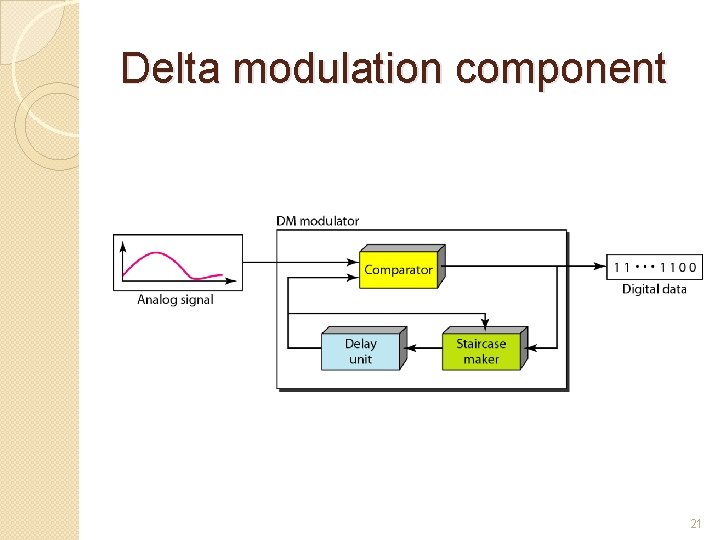 Delta modulation component

DM modulator

Analog signal

Comparator

1 1 • • • 1 1 0 0

Digital data

Delay unit

Staircase maker

21